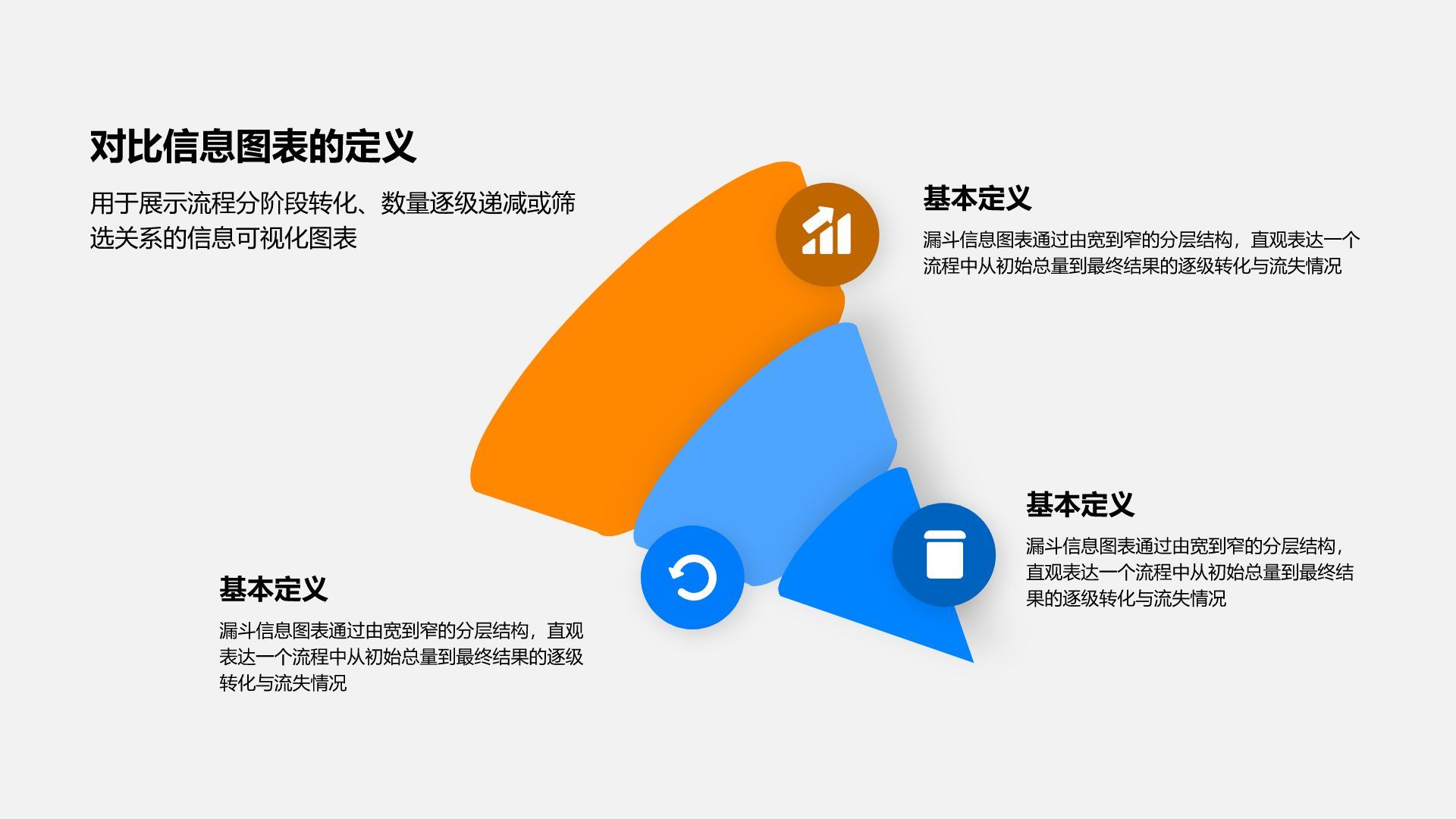 对比信息图表的定义

用于展示流程分阶段转化、数量逐级递减或筛选关系的信息可视化图表

基本定义

漏斗信息图表通过由宽到窄的分层结构，直观表达一个流程中从初始总量到最终结果的逐级转化与流失情况

基本定义

漏斗信息图表通过由宽到窄的分层结构，直观表达一个流程中从初始总量到最终结果的逐级转化与流失情况

基本定义

漏斗信息图表通过由宽到窄的分层结构，直观表达一个流程中从初始总量到最终结果的逐级转化与流失情况